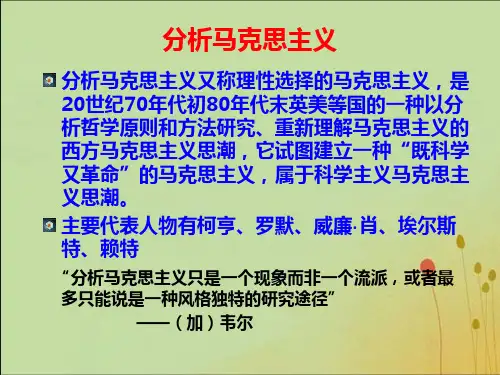 分析马克思主义

分析马克思主义又称理性选择的马克思主义，是20世纪70年代初80年代末英美等国的一种以分析哲学原则和方法研究、重新理解马克思主义的西方马克思主义思潮，它试图建立一种“既科学又革命”的马克思主义，属于科学主义马克思主义思潮。

主要代表人物有柯亨、罗默、威廉·肖、埃尔斯特、赖特

“分析马克思主义只是一个现象而非一个流派，或者最多只能说是一种风格独特的研究途径”

——（加）韦尔